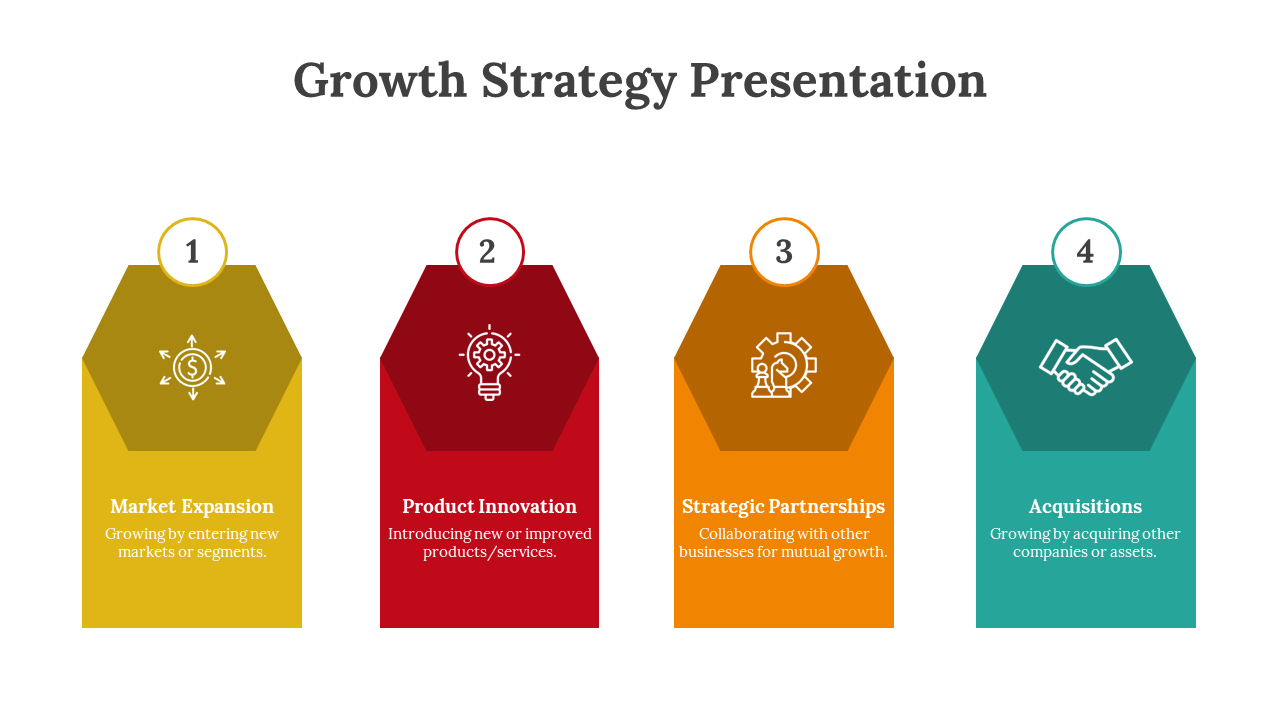 Growth Strategy Presentation

1

Market Expansion

Growing by entering new markets or segments.

2

Product Innovation

Introducing new or improved products/services.

3

Strategic Partnerships

Collaborating with other businesses for mutual growth.

4

Acquisitions

Growing by acquiring other companies or assets.